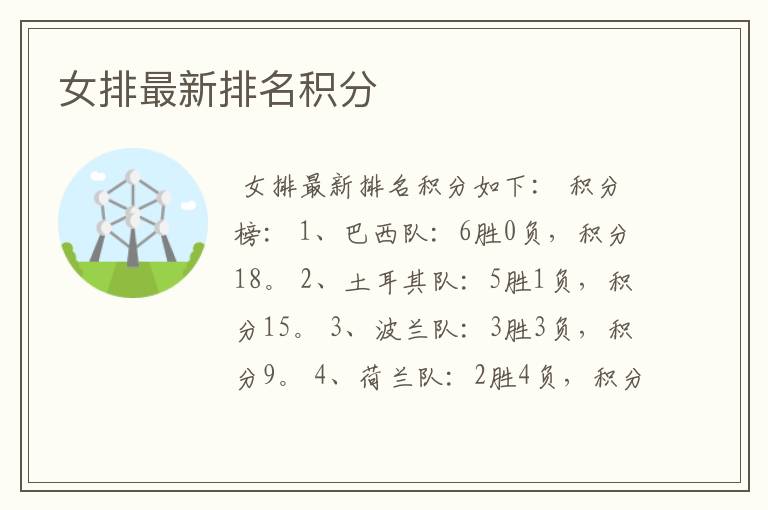 女排最新排名积分

女排最新排名积分如下： 积分榜： 1、巴西队：6胜0负，积分18。 2、土耳其队：5胜1负，积分15。 3、波兰队：3胜3负，积分9。 4、荷兰队：2胜4负，积分